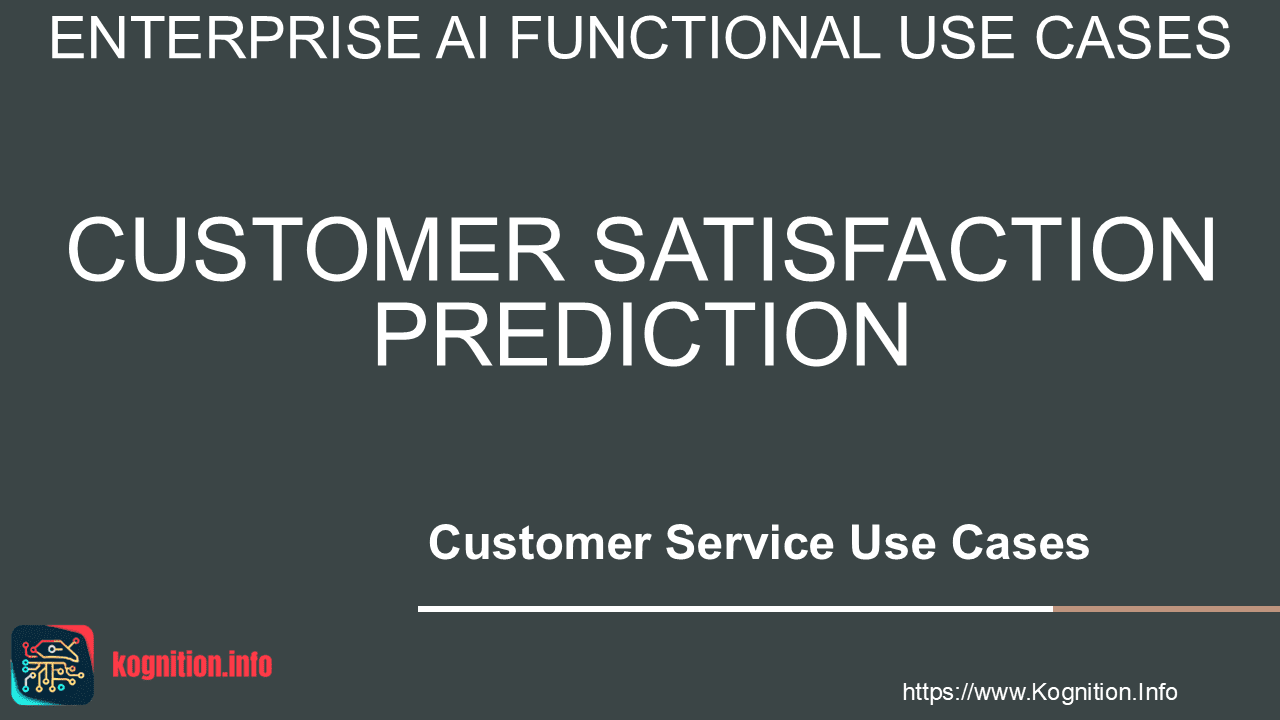 ENTERPRISE AI FUNCTIONAL USE CASES

CUSTOMER SATISFACTION PREDICTION

Customer Service Use Cases

kognition.info

https://www.Kognition.Info